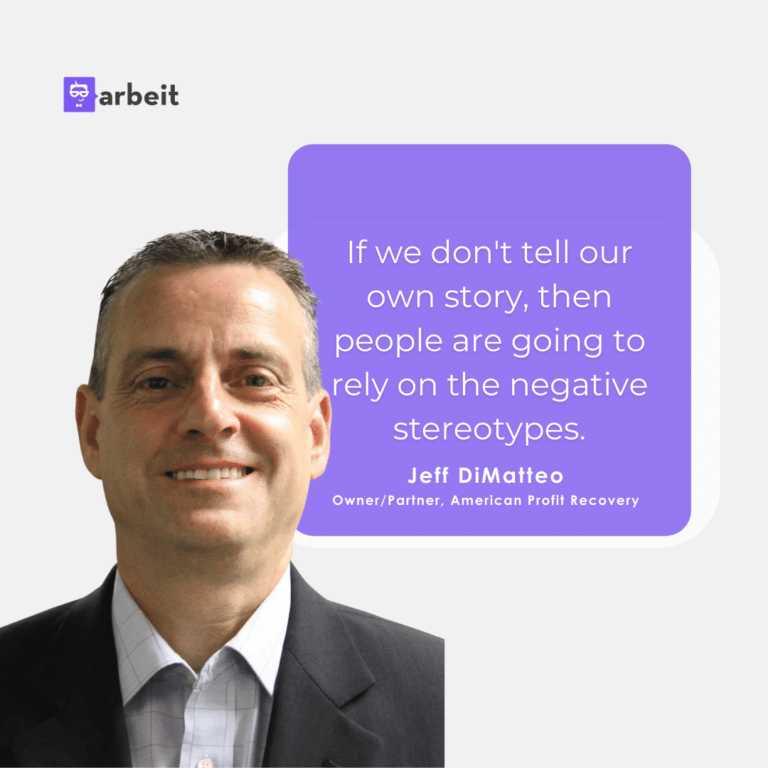 arbeit

If we don't tell our own story, then people are going to rely on the negative stereotypes.

Jeff DiMatteo

Owner/Partner, American Profit Recovery